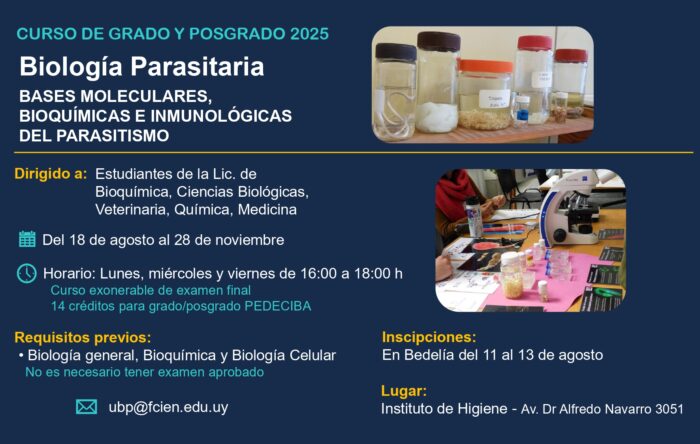 CURSO DE GRADO Y POSGRADO 2025

Biología Parasitaria

BASES MOLECULARES, BIOQUÍMICAS E INMUNOLÓGICAS DEL PARASITISMO

Dirigido a: Estudiantes de la Lic. de Bioquímica, Ciencias Biológicas, Veterinaria, Química, Medicina

Del 18 de agosto al 28 de noviembre

Horario: Lunes, miércoles y viernes de 16:00 a 18:00 h
Curso exonerable de examen final
14 créditos para grado/posgrado PEDECIBA

Requisitos previos:
• Biología general, Bioquímica y Biología Celular
No es necesario tener examen aprobado

ubp@fcien.edu.uy

Inscipciones:
En Bedelía del 11 al 13 de agosto

Lugar:
Instituto de Higiene - Av. Dr Alfredo Navarro 3051